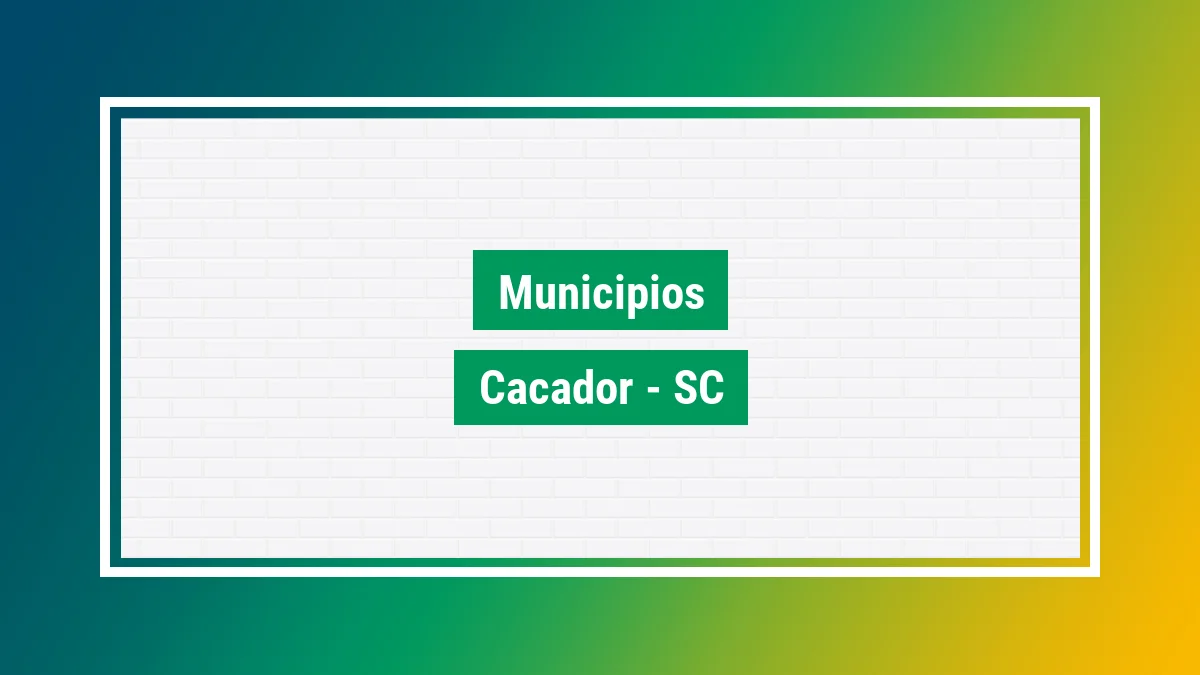 Municipios

Cacador - SC